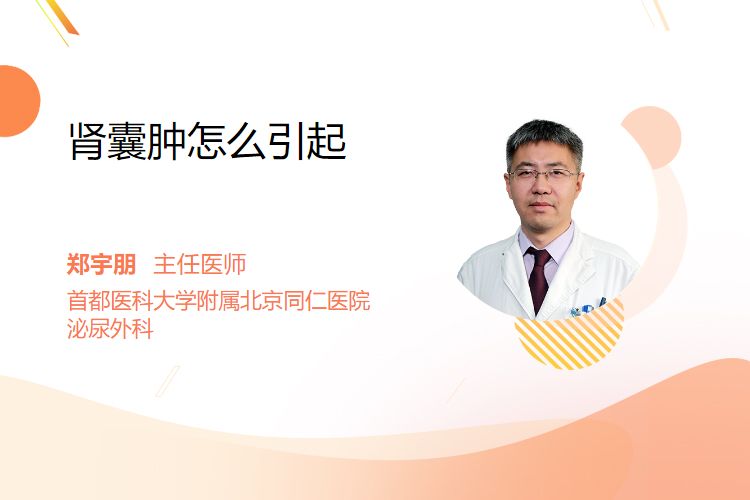 肾囊肿怎么引起

郑宇朋 主任医师

首都医科大学附属北京同仁医院
泌尿外科